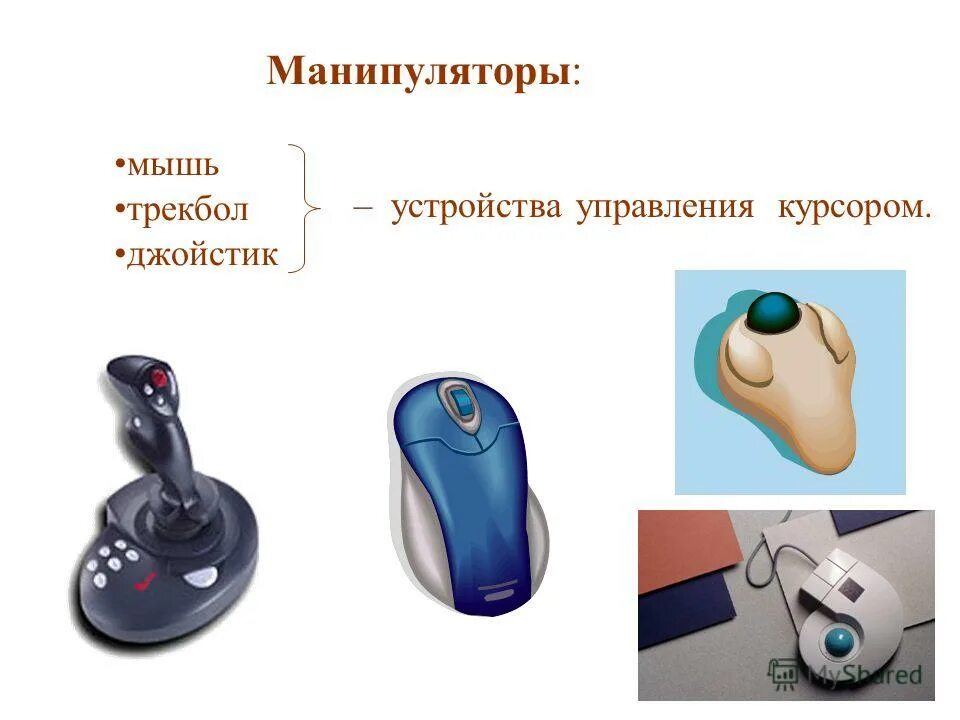 Манипуляторы:

•мышь
•трекбол
•джойстик

– устройства управления курсором.

MyShared